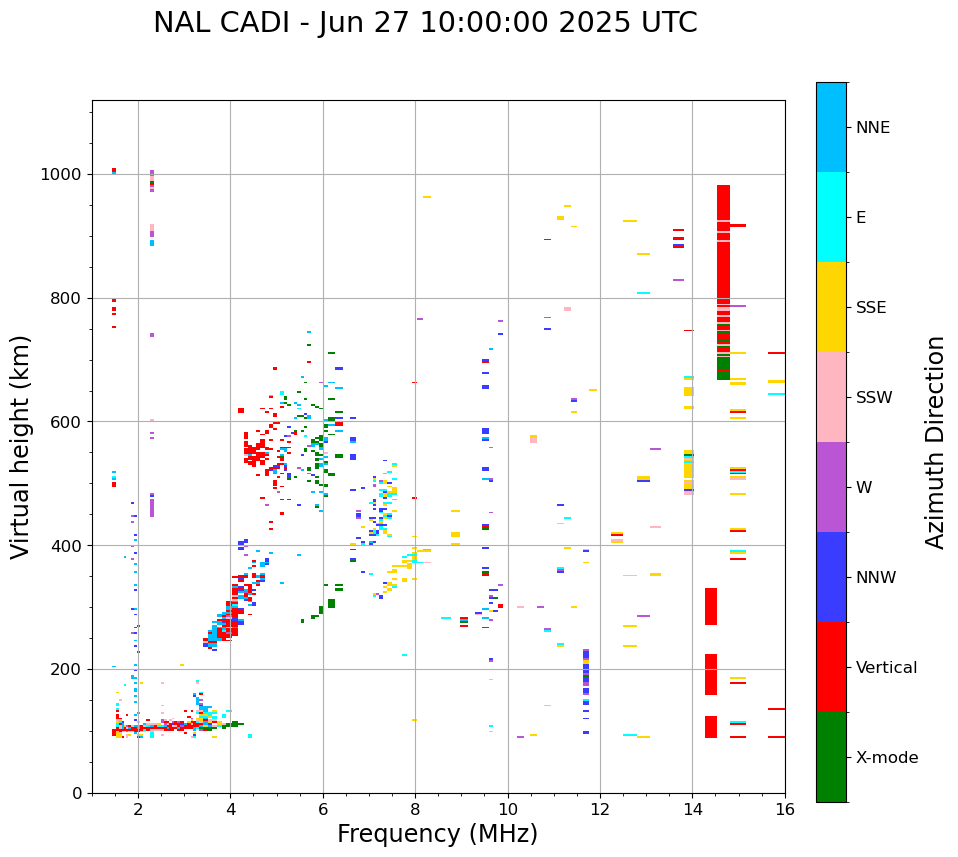 NAL CADI - Jun 27 10:00:00 2025 UTC

Virtual height (km)

1000
800
600
400
200
0

2
4
6
8
10
12
14
16

Frequency (MHz)

NNE
E
SSE
SSW
W
NNW
Vertical
X-mode

Azimuth Direction